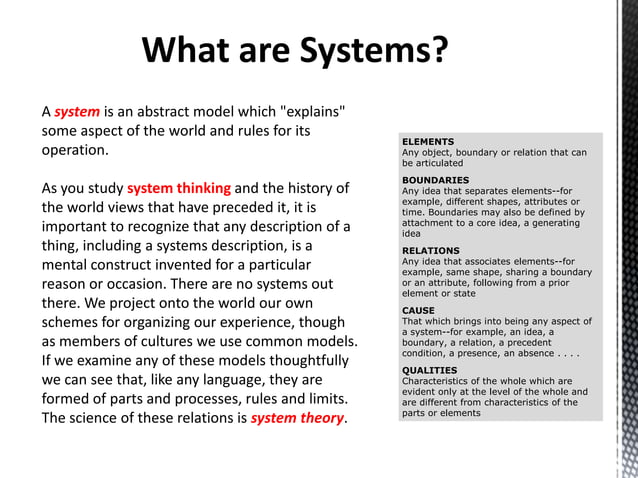 What are Systems?

A system is an abstract model which "explains" some aspect of the world and rules for its operation.

As you study system thinking and the history of the world views that have preceded it, it is important to recognize that any description of a thing, including a systems description, is a mental construct invented for a particular reason or occasion. There are no systems out there. We project onto the world our own schemes for organizing our experience, though as members of cultures we use common models. If we examine any of these models thoughtfully we can see that, like any language, they are formed of parts and processes, rules and limits. The science of these relations is system theory.

ELEMENTS
Any object, boundary or relation that can be articulated

BOUNDARIES
Any idea that separates elements--for example, different shapes, attributes or time. Boundaries may also be defined by attachment to a core idea, a generating idea

RELATIONS
Any idea that associates elements--for example, same shape, sharing a boundary or an attribute, following from a prior element or state

CAUSE
That which brings into being any aspect of a system--for example, an idea, a boundary, a relation, a precedent condition, a presence, an absence . . . .

QUALITIES
Characteristics of the whole which are evident only at the level of the whole and are different from characteristics of the parts or elements